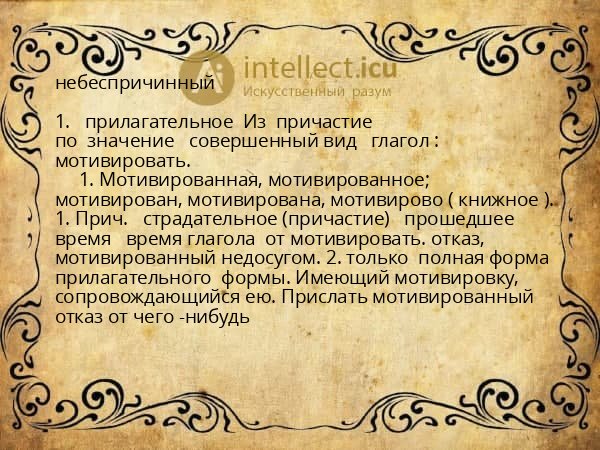 intellect.icu
Искусственный разум

небеспричинный

1. прилагательное Из причастие по значение совершенный вид глагол : мотивировать.

1. Мотивированная, мотивированное; мотивирован, мотивирована, мотивирово ( книжное ). 1. Прич. страдательное (причастие) прошедшее время время глагола от мотивировать. отказ, мотивированный недосугом. 2. только полная форма прилагательного формы. Имеющий мотивировку, сопровождающийся ею. Прислать мотивированный отказ от чего -нибудь